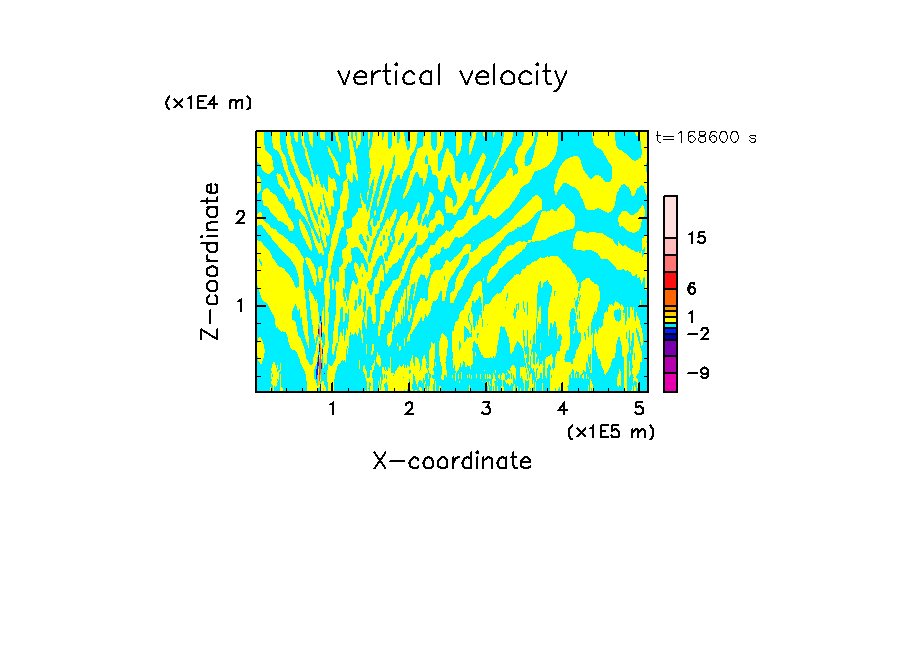 vertical velocity

(x1E4 m)

t=168600 s

Z-coordinate

2

1

15

6

1

−2

−9

1 2 3 4 5

(x1E5 m)

X-coordinate